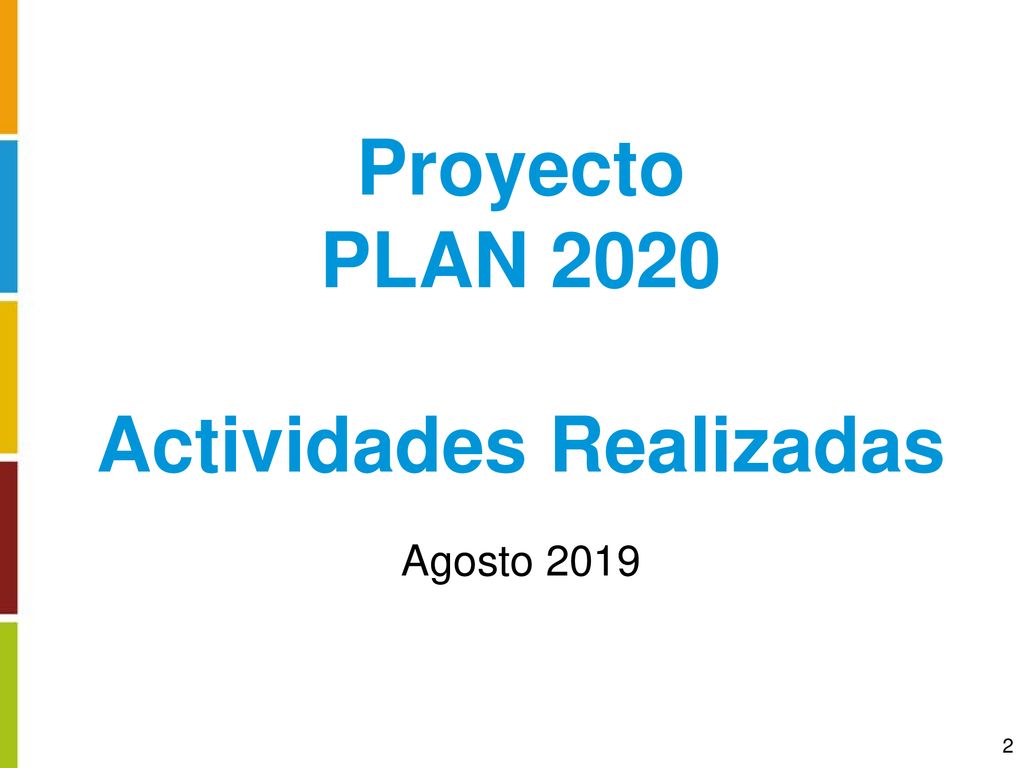 Proyecto
PLAN 2020

Actividades Realizadas

Agosto 2019

2